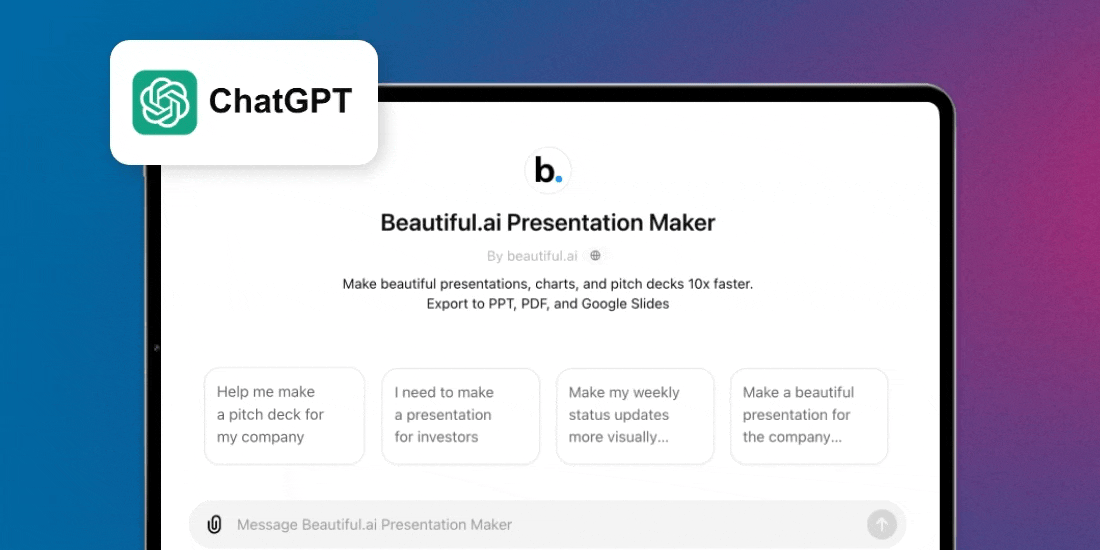 ChatGPT

b.

Beautiful.ai Presentation Maker

By beautiful.ai

Make beautiful presentations, charts, and pitch decks 10x faster. Export to PPT, PDF, and Google Slides

Help me make a pitch deck for my company

I need to make a presentation for investors

Make my weekly status updates more visually...

Make a beautiful presentation for the company...

Message Beautiful.ai Presentation Maker